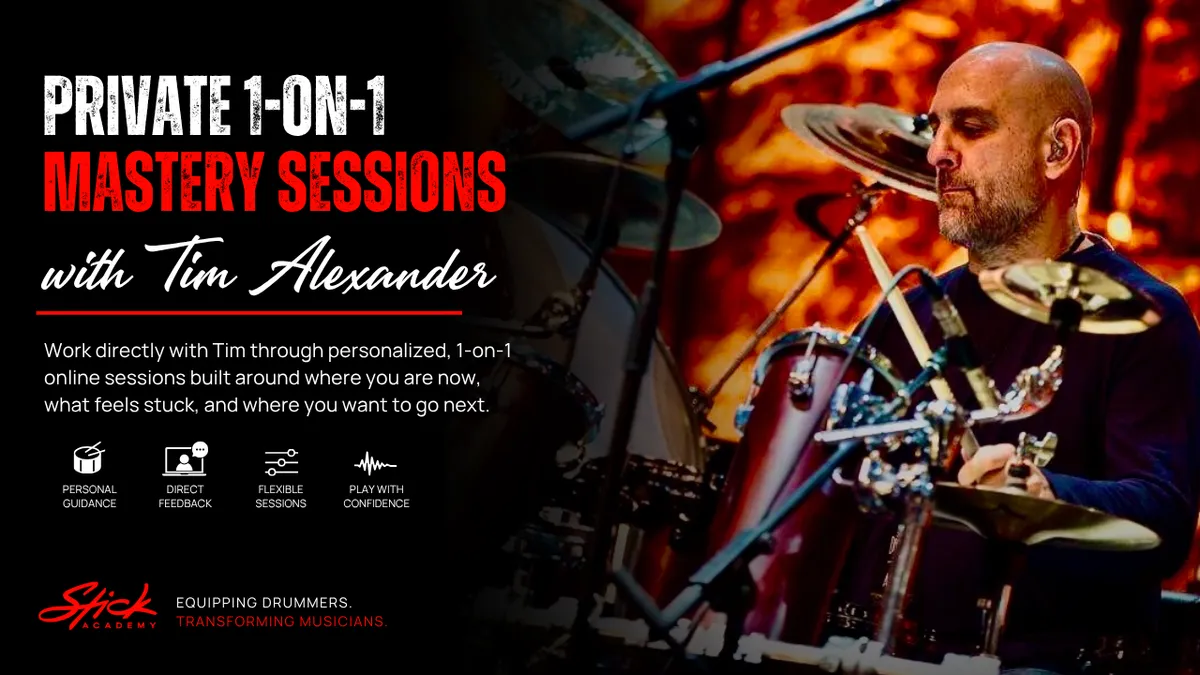 PRIVATE 1-ON-1
MASTERY SESSIONS
with Tim Alexander

Work directly with Tim through personalized, 1-on-1 online sessions built around where you are now, what feels stuck, and where you want to go next.

PERSONAL GUIDANCE

DIRECT FEEDBACK

FLEXIBLE SESSIONS

PLAY WITH CONFIDENCE

Stick ACADEMY

EQUIPPING DRUMMERS.
TRANSFORMING MUSICIANS.